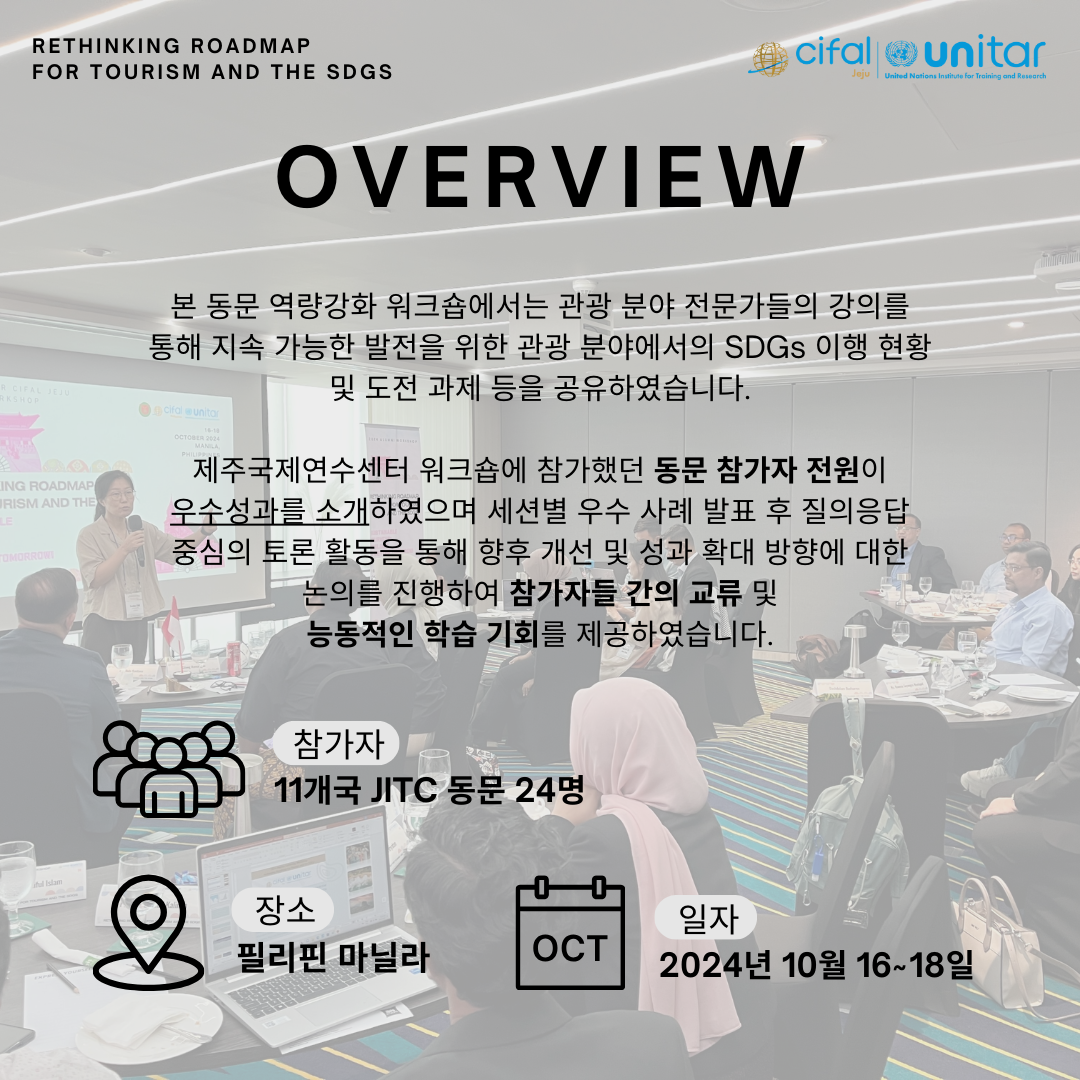 RETHINKING ROADMAP
FOR TOURISM AND THE SDGS

cifal Jeju unitar United Nations Institute for Training and Research

OVERVIEW

본 동문 역량강화 워크숍에서는 관광 분야 전문가들의 강의를 통해 지속 가능한 발전을 위한 관광 분야에서의 SDGs 이행 현황 및 도전 과제 등을 공유하였습니다.

제주국제연수센터 워크숍에 참가했던 동문 참가자 전원이 우수성과를 소개하였으며 세션별 우수 사례 발표 후 질의응답 중심의 토론 활동을 통해 향후 개선 및 성과 확대 방향에 대한 논의를 진행하여 참가자들 간의 교류 및 능동적인 학습 기회를 제공하였습니다.

참가자
11개국 JITC 동문 24명

장소
필리핀 마닐라

OCT

일자
2024년 10월 16~18일